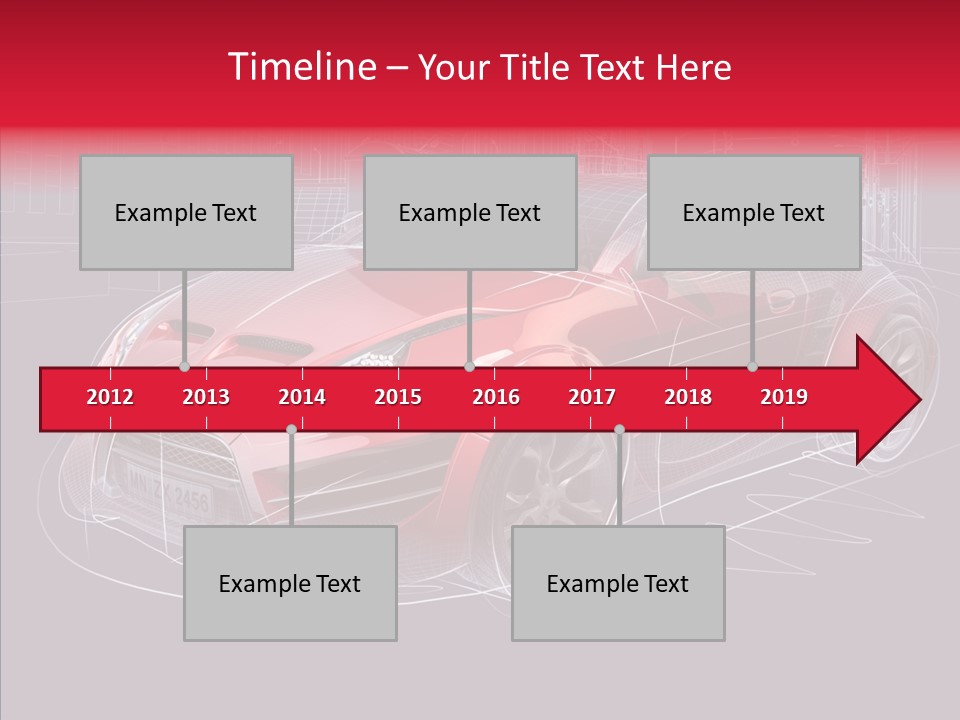 Timeline – Your Title Text Here

Example Text

Example Text

Example Text

2012 2013 2014 2015 2016 2017 2018 2019

Example Text

Example Text